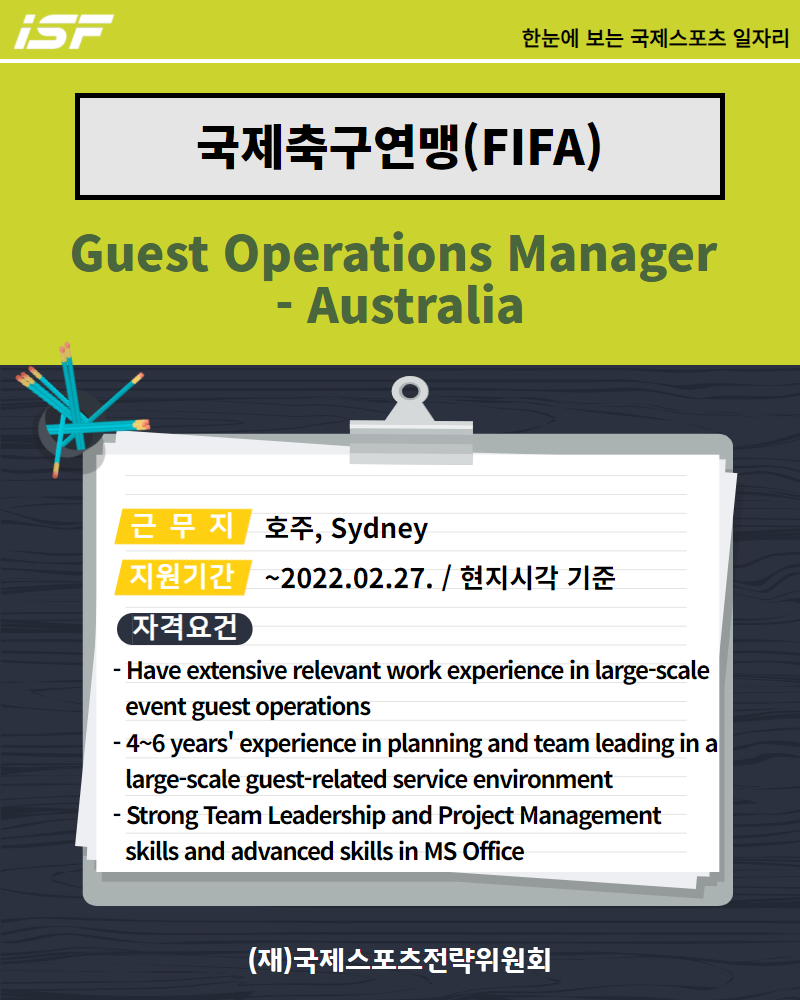 iSF

한눈에 보는 국제스포츠 일자리

국제축구연맹(FIFA)

Guest Operations Manager - Australia

근 무 지 호주, Sydney

지원기간 ~2022.02.27. / 현지시각 기준

자격요건

- Have extensive relevant work experience in large-scale event guest operations
- 4~6 years' experience in planning and team leading in a large-scale guest-related service environment
- Strong Team Leadership and Project Management skills and advanced skills in MS Office

(재)국제스포츠전략위원회